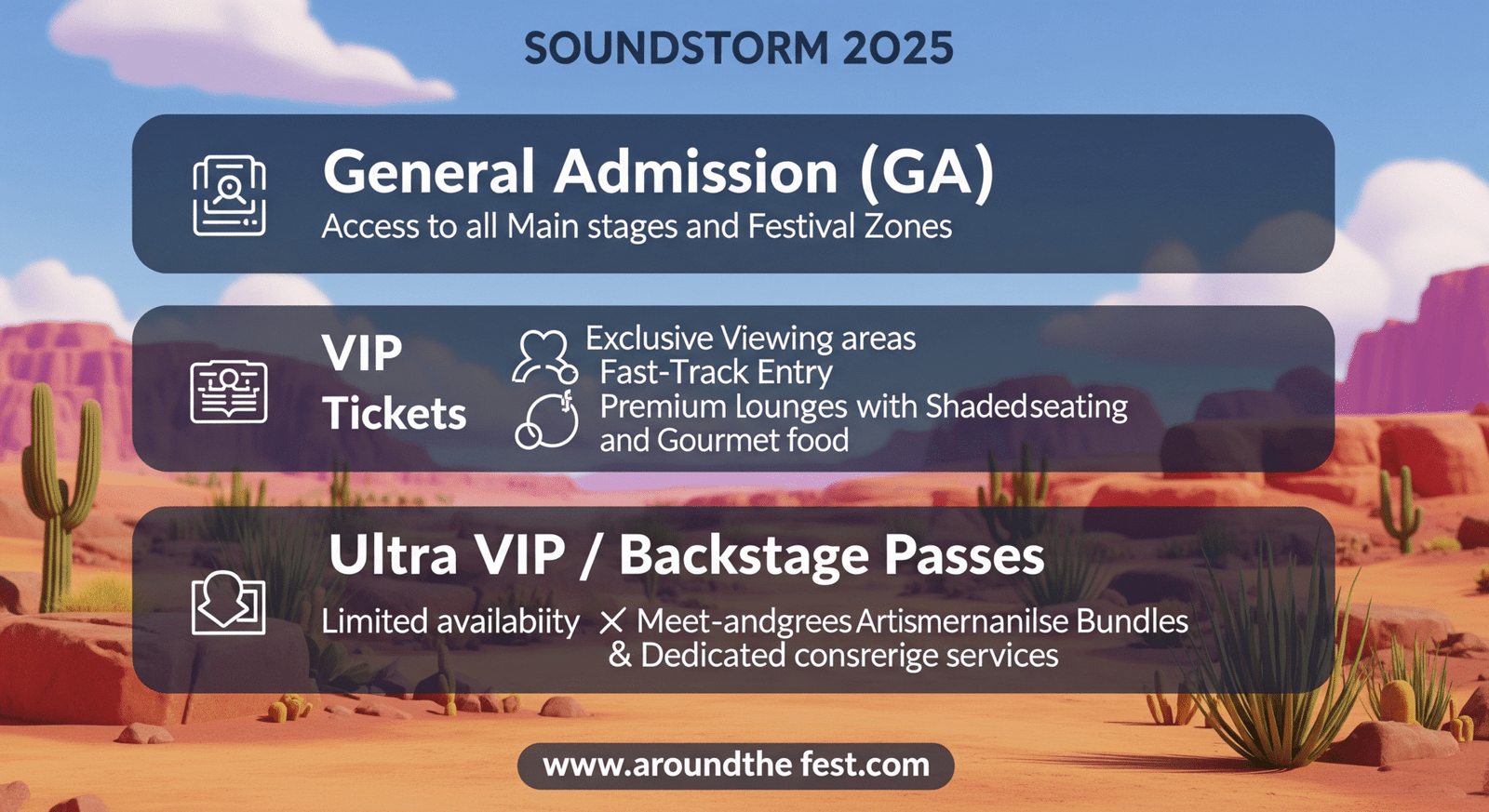 SOUNDSTORM 2025

General Admission (GA)
Access to all Main stages and Festival Zones

VIP Tickets

Exclusive Viewing areas
Fast-Track Entry
Premium Lounges with Shadedseating and Gourmet food

Ultra VIP / Backstage Passes

Limited availabiity ✕ Meet-andgrees Artismernanilse Bundles & Dedicated consrerige services

www.aroundthe fest.com